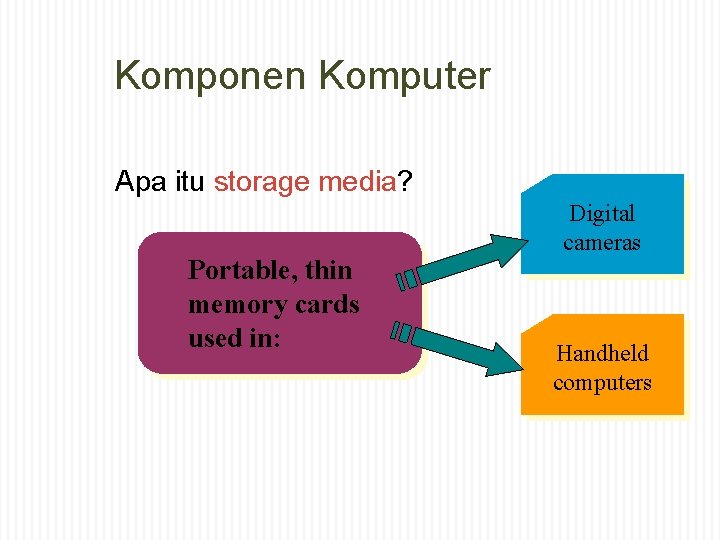 Komponen Komputer

Apa itu storage media?

Portable, thin memory cards used in:

Digital cameras

Handheld computers